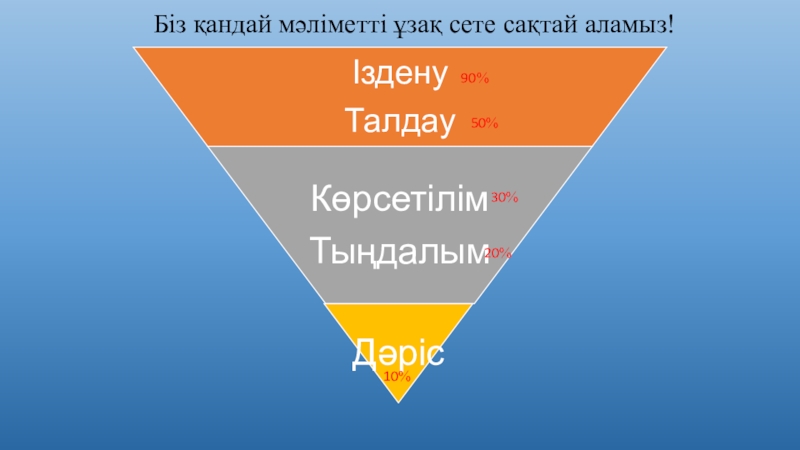 Біз қандай мәліметті ұзақ сете сақтай аламыз!

Іздену 90%

Талдау 50%

Көрсетілім 30%

Тыңдалым 20%

Дәріс 10%